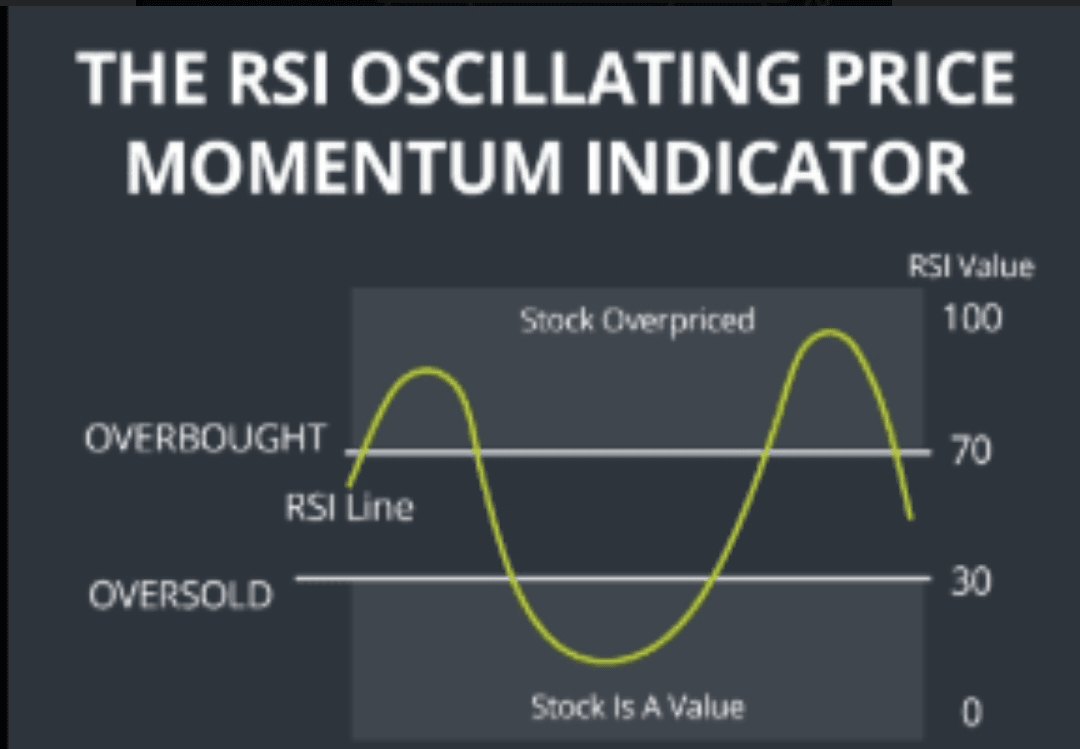 THE RSI OSCILLATING PRICE MOMENTUM INDICATOR

RSI Value

Stock Overpriced

100

OVERBOUGHT

70

RSI Line

OVERSOLD

30

Stock Is A Value

0